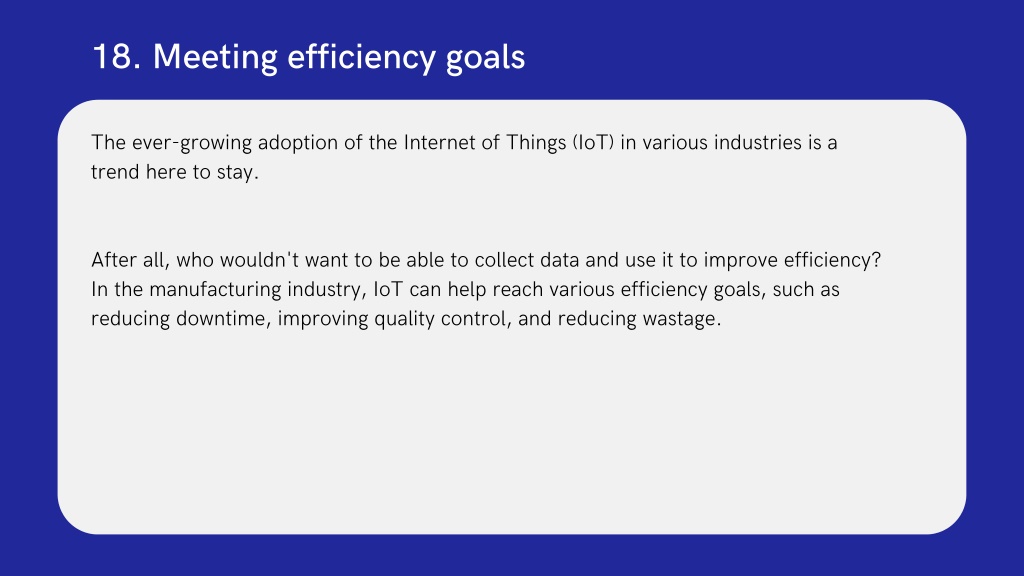 18. Meeting efficiency goals

The ever-growing adoption of the Internet of Things (IoT) in various industries is a trend here to stay.

After all, who wouldn't want to be able to collect data and use it to improve efficiency? In the manufacturing industry, IoT can help reach various efficiency goals, such as reducing downtime, improving quality control, and reducing wastage.